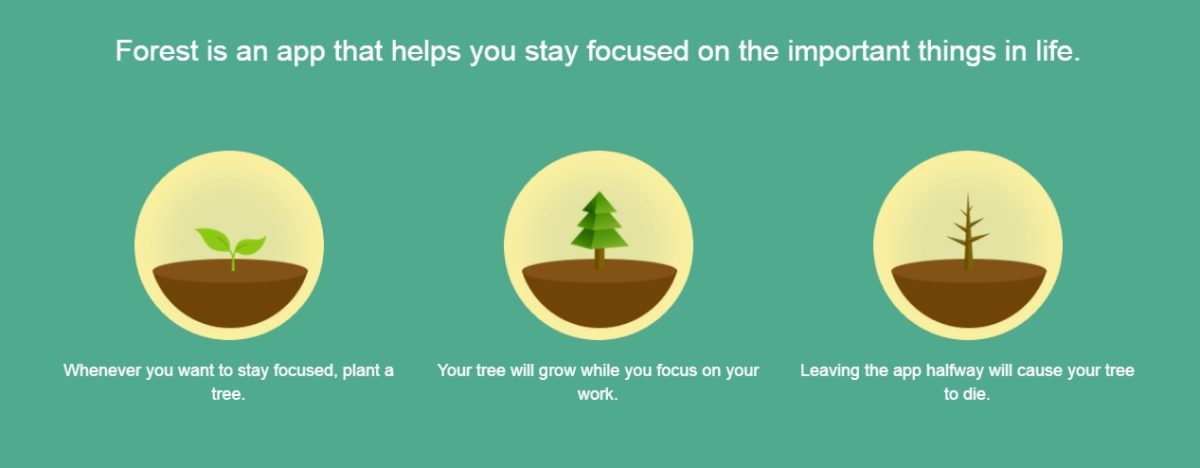 Forest is an app that helps you stay focused on the important things in life.

Whenever you want to stay focused, plant a tree.

Your tree will grow while you focus on your work.

Leaving the app halfway will cause your tree to die.